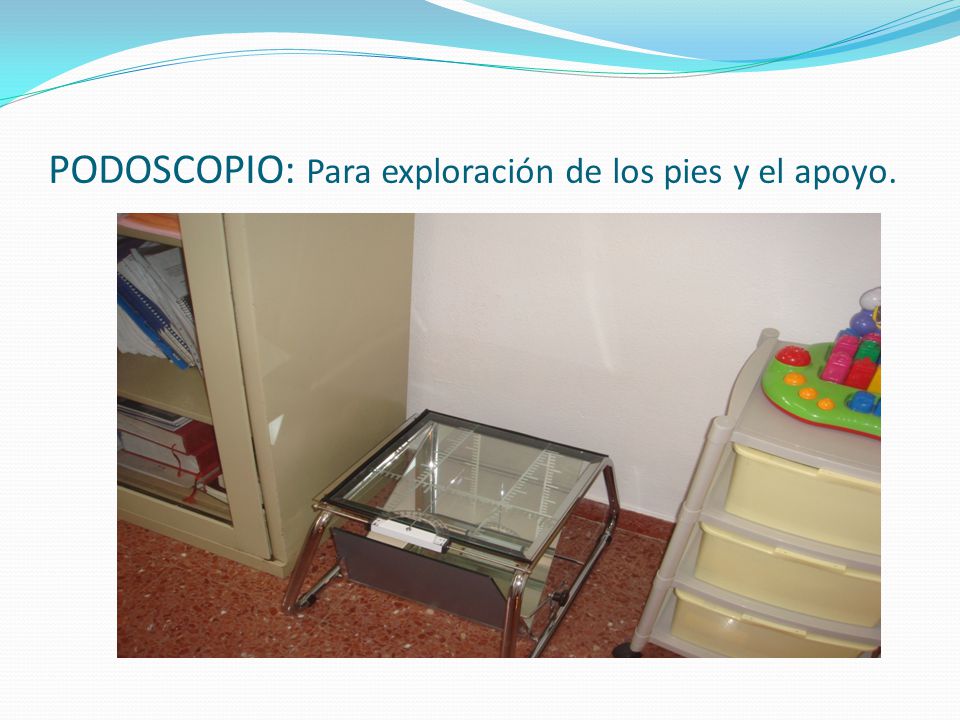 PODOSCOPIO: Para exploración de los pies y el apoyo.